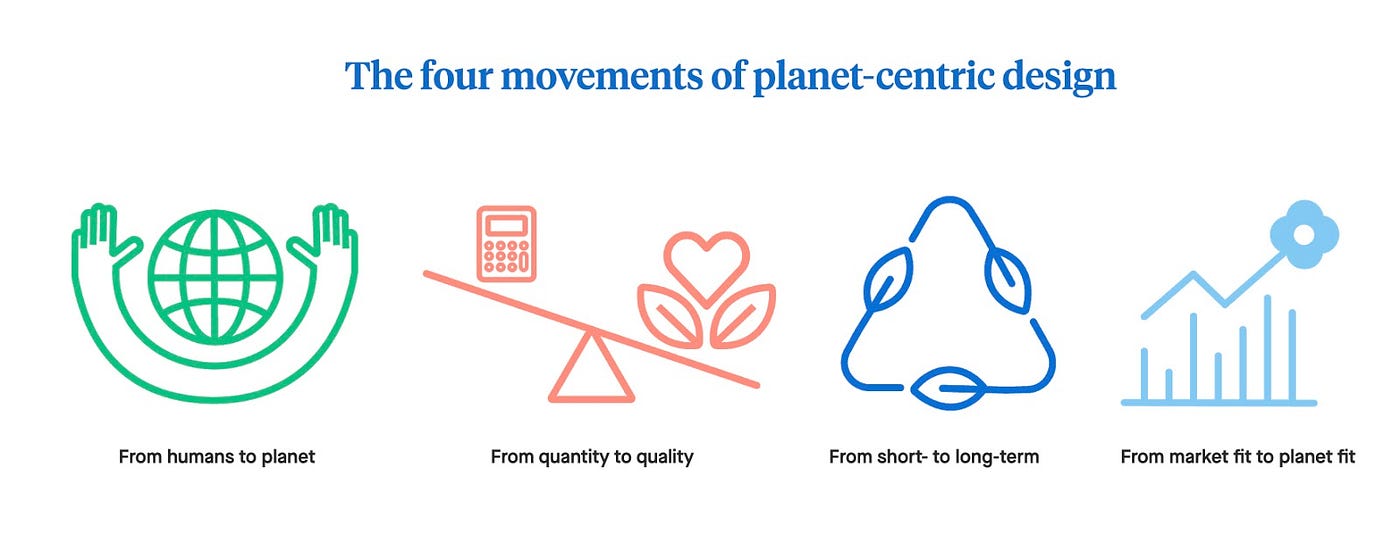 The four movements of planet-centric design

From humans to planet

From quantity to quality

From short- to long-term

From market fit to planet fit